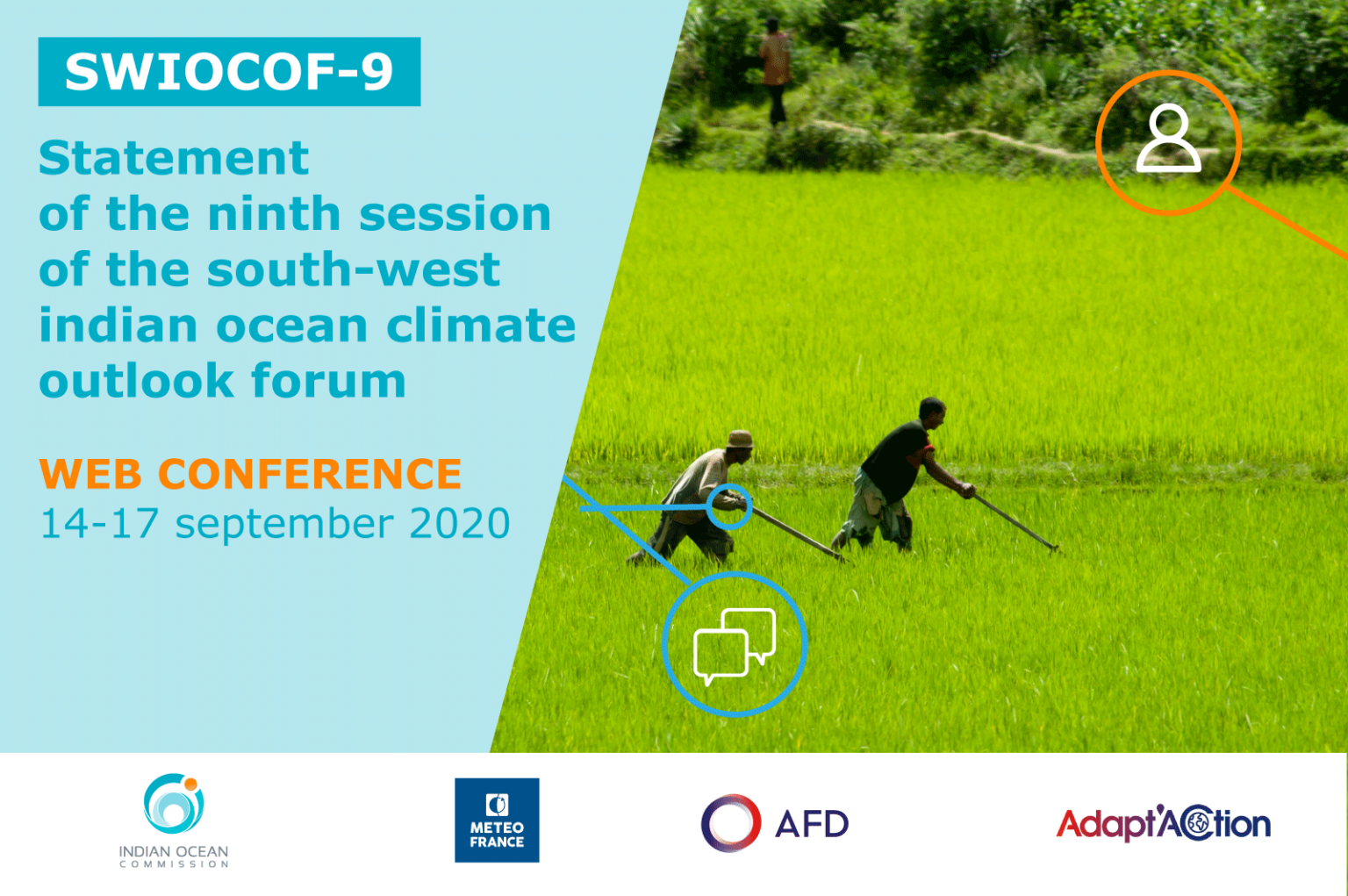 SWIOCOF-9

Statement of the ninth session of the south-west indian ocean climate outlook forum

WEB CONFERENCE
14-17 september 2020

INDIAN OCEAN COMMISSION

METEO FRANCE

AFD

Adapt'Action